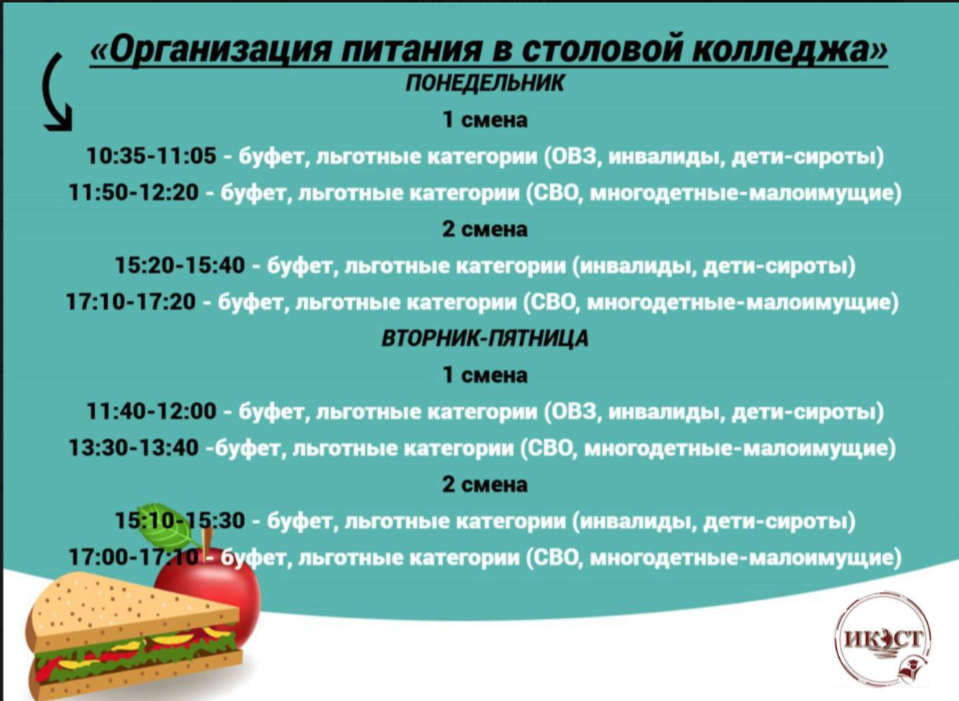 «Организация питания в столовой колледжа»
ПОНЕДЕЛЬНИК
1 смена
10:35-11:05 - буфет, льготные категории (ОВЗ, инвалиды, дети-сироты)
11:50-12:20 - буфет, льготные категории (СВО, многодетные-малоимущие)
2 смена
15:20-15:40 - буфет, льготные категории (инвалиды, дети-сироты)
17:10-17:20 - буфет, льготные категории (СВО, многодетные-малоимущие)
ВТОРНИК-ПЯТНИЦА
1 смена
11:40-12:00 - буфет, льготные категории (ОВЗ, инвалиды, дети-сироты)
13:30-13:40 -буфет, льготные категории (СВО, многодетные-малоимущие)
2 смена
15:10-15:30 - буфет, льготные категории (инвалиды, дети-сироты)
17:00-17:10 - буфет, льготные категории (СВО, многодетные-малоимущие)
ИКЭСТ